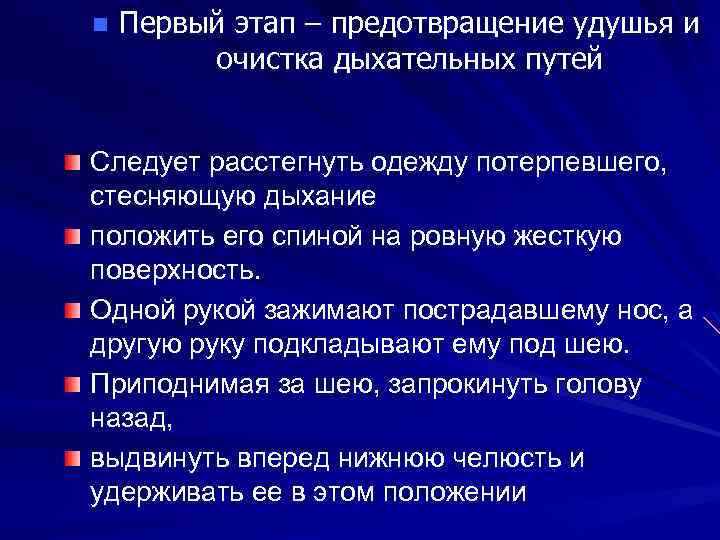 Первый этап – предотвращение удушья и очистка дыхательных путей

Следует расстегнуть одежду потерпевшего, стесняющую дыхание

положить его спиной на ровную жесткую поверхность.

Одной рукой зажимают пострадавшему нос, а другую руку подкладывают ему под шею.

Приподнимая за шею, запрокинуть голову назад,

выдвинуть вперед нижнюю челюсть и удерживать ее в этом положении